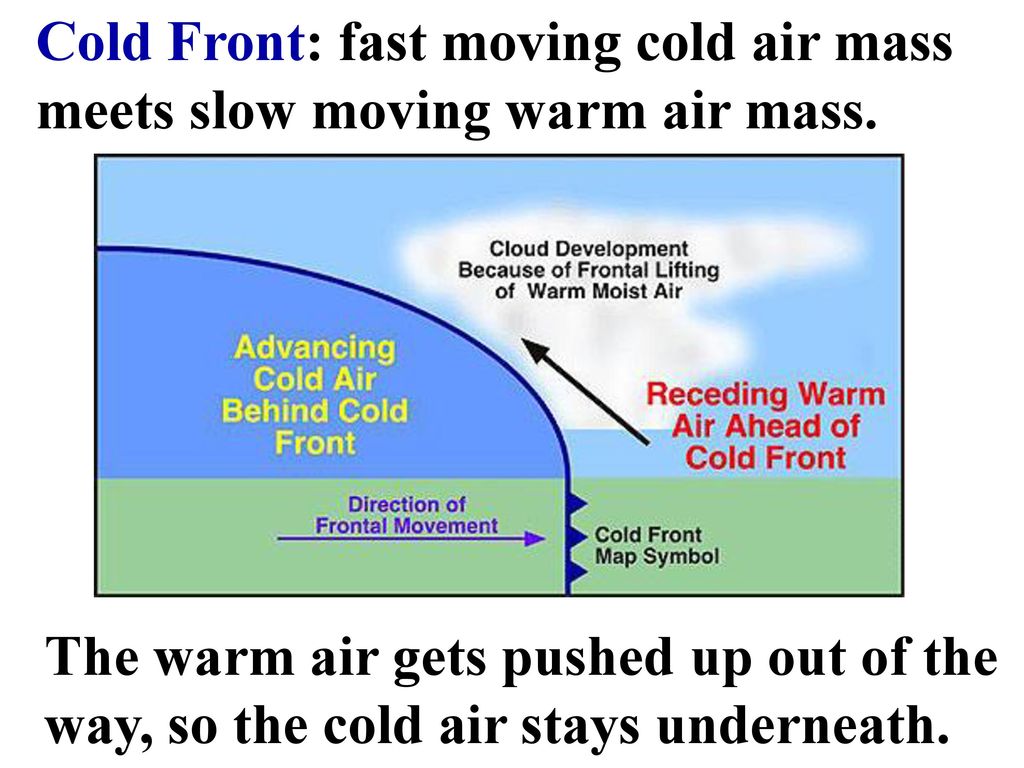 Cold Front: fast moving cold air mass meets slow moving warm air mass.

Cloud Development Because of Frontal Lifting of Warm Moist Air

Advancing Cold Air Behind Cold Front

Receding Warm Air Ahead of Cold Front

Direction of Frontal Movement

Cold Front Map Symbol

The warm air gets pushed up out of the way, so the cold air stays underneath.